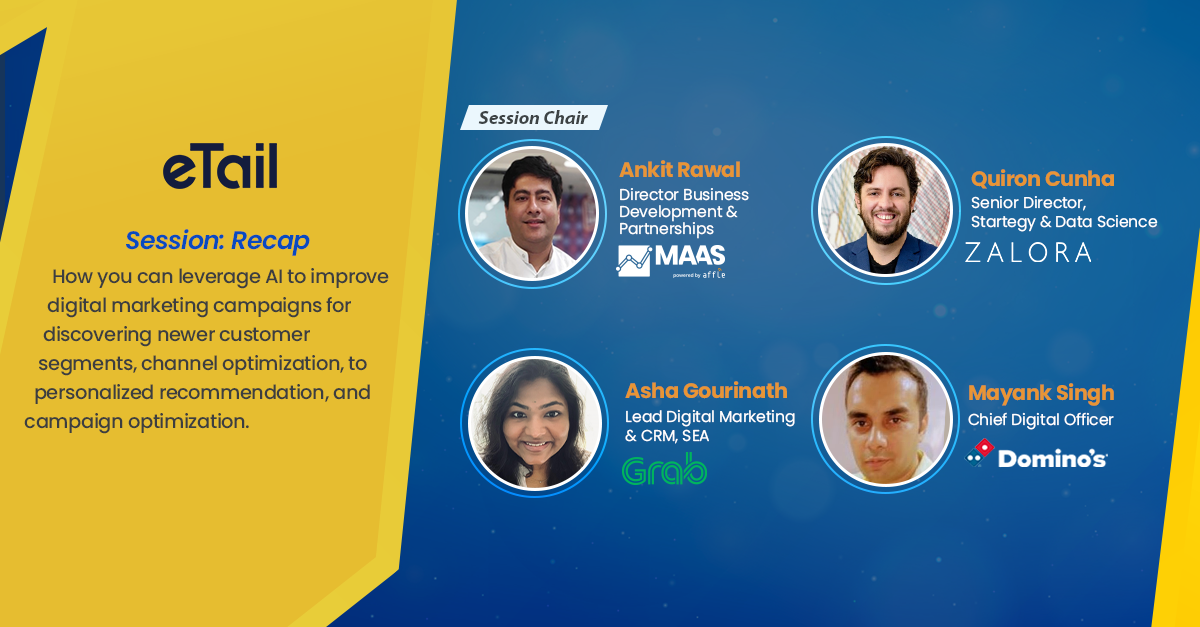 eTail

Session: Recap

How you can leverage AI to improve digital marketing campaigns for discovering newer customer segments, channel optimization, to personalized recommendation, and campaign optimization.

Session Chair

Ankit Rawal
Director Business Development & Partnerships
MAAS powered by affle

Quiron Cunha
Senior Director, Startegy & Data Science
ZALORA

Asha Gourinath
Lead Digital Marketing & CRM, SEA
Grab

Mayank Singh
Chief Digital Officer
Domino's